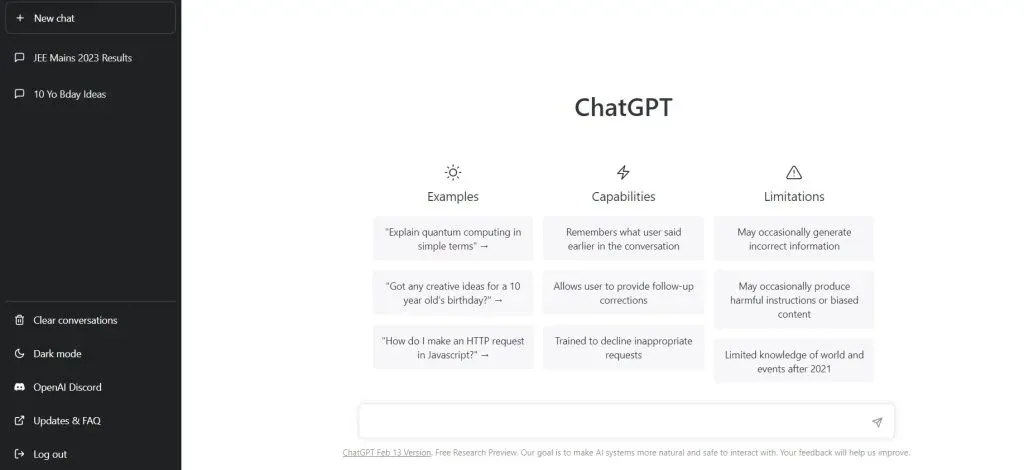 + New chat

JEE Mains 2023 Results

10 Yo Bday Ideas

Clear conversations

Dark mode

OpenAI Discord

Updates & FAQ

Log out

ChatGPT

Examples

"Explain quantum computing in simple terms" →

"Got any creative ideas for a 10 year old's birthday?" →

"How do I make an HTTP request in Javascript?" →

Capabilities

Remembers what user said earlier in the conversation

Allows user to provide follow-up corrections

Trained to decline inappropriate requests

Limitations

May occasionally generate incorrect information

May occasionally produce harmful instructions or biased content

Limited knowledge of world and events after 2021

ChatGPT Feb 13 Version. Free Research Preview. Our goal is to make AI systems more natural and safe to interact with. Your feedback will help us improve.